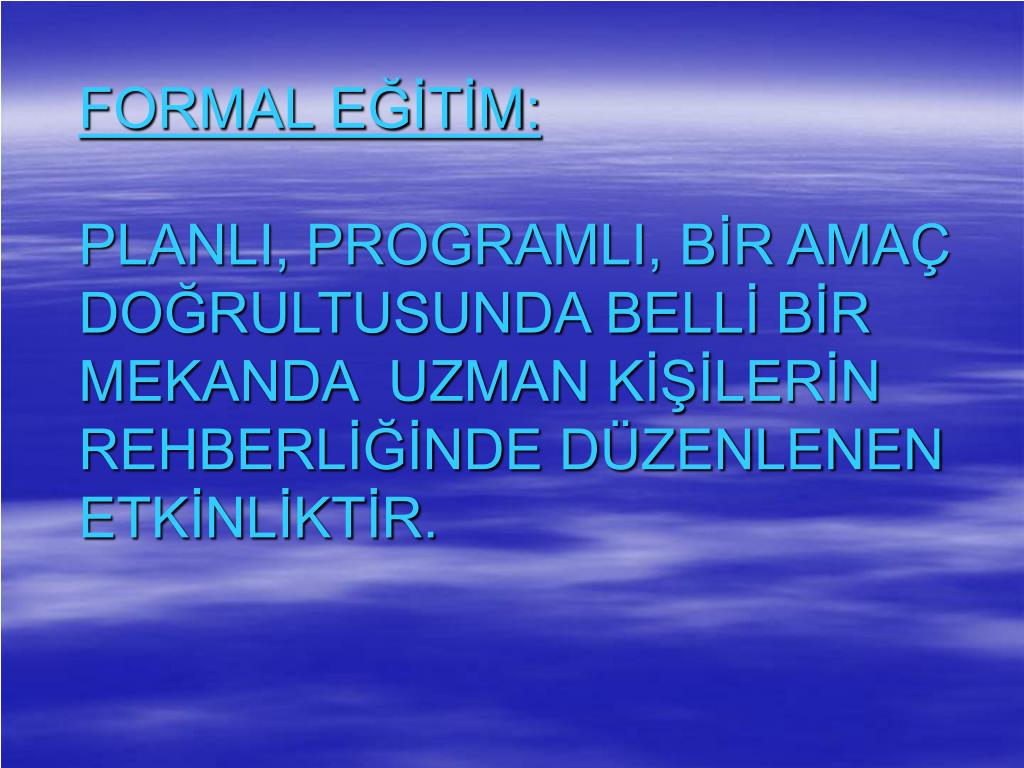 FORMAL EĞİTİM:

PLANLI, PROGRAMLI, BİR AMAÇ DOĞRULTUSUNDA BELLİ BİR MEKANDA  UZMAN KİŞİLERİN REHBERLİĞİNDE DÜZENLENEN ETKİNLİKTİR.